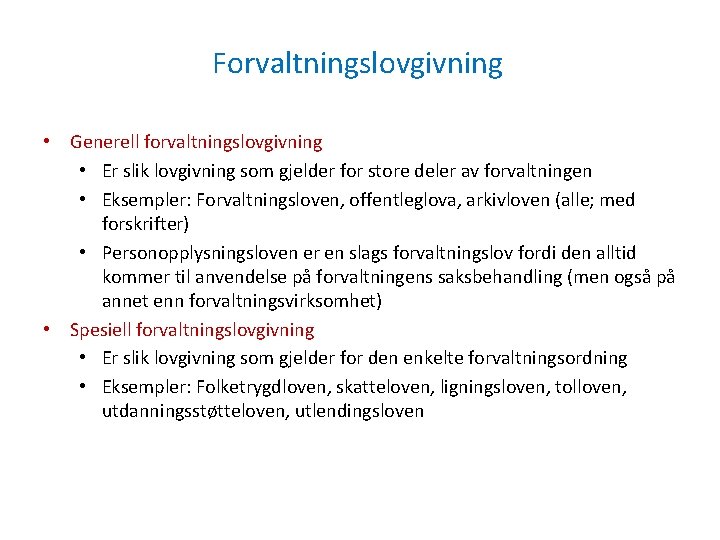 Forvaltningslovgivning

• Generell forvaltningslovgivning
  • Er slik lovgivning som gjelder for store deler av forvaltningen
  • Eksempler: Forvaltningsloven, offentleglova, arkivloven (alle; med forskrifter)
  • Personopplysningsloven er en slags forvaltningslov fordi den alltid kommer til anvendelse på forvaltningens saksbehandling (men også på annet enn forvaltningsvirksomhet)
• Spesiell forvaltningslovgivning
  • Er slik lovgivning som gjelder for den enkelte forvaltningsordning
  • Eksempler: Folketrygdloven, skatteloven, ligningsloven, tolloven, utdanningsstøtteloven, utlendingsloven